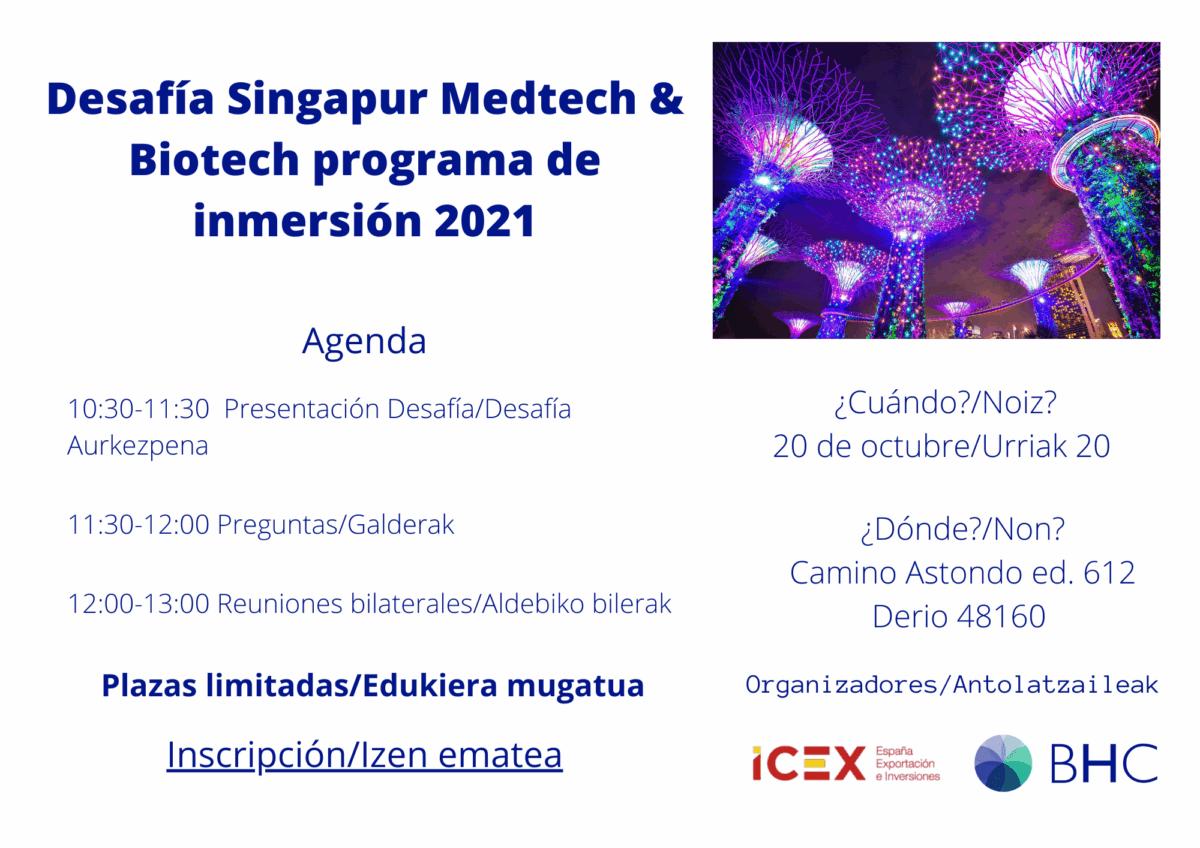 Desafía Singapur Medtech & Biotech programa de inmersión 2021

Agenda

10:30-11:30 Presentación Desafía/Desafía Aurkezpena

11:30-12:00 Preguntas/Galderak

12:00-13:00 Reuniones bilaterales/Aldebiko bilerak

Plazas limitadas/Edukiera mugatua

Inscripción/Izen ematea

¿Cuándo?/Noiz?
20 de octubre/Urriak 20

¿Dónde?/Non?
Camino Astondo ed. 612
Derio 48160

Organizadores/Antolatzaileak

ICEX España Exportación e Inversiones

BHC